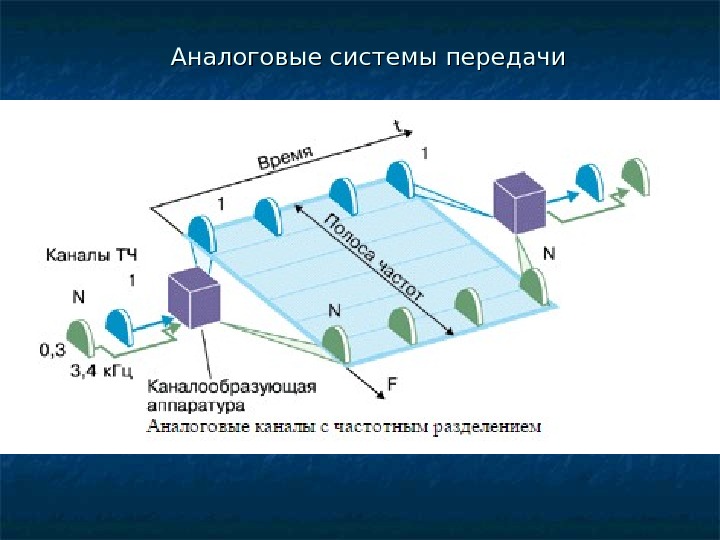 Аналоговые системы передачи

t

Время

1

1

Полоса частот

N

Каналы ТЧ

1

N

N

0,3

3,4 кГц

F

Каналообразующая аппаратура

Аналоговые каналы с частотным разделением